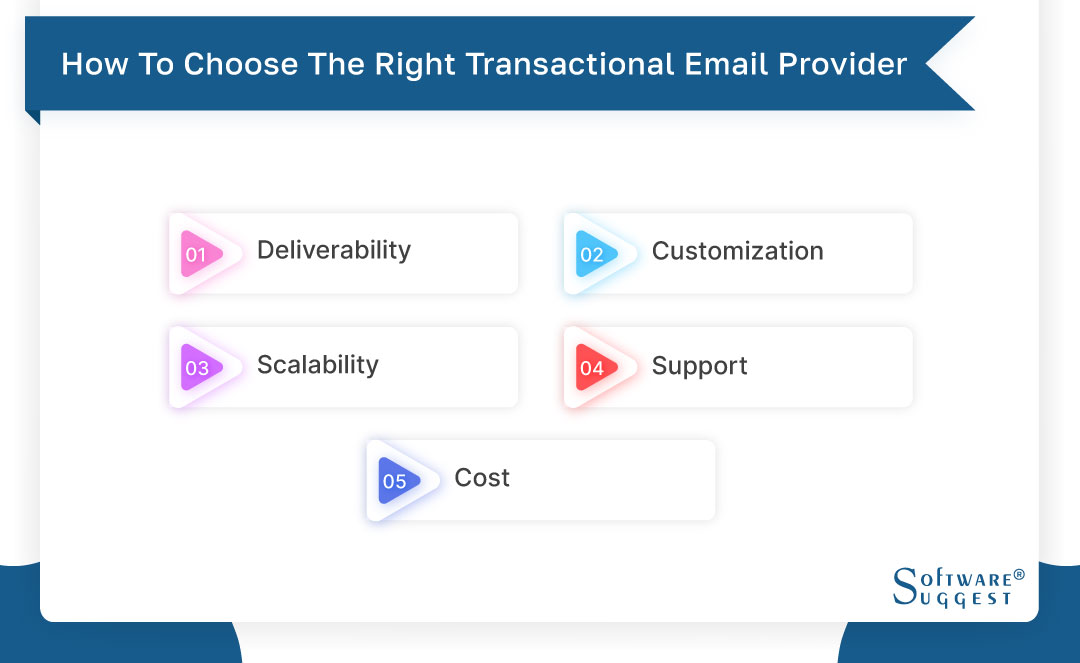 How To Choose The Right Transactional Email Provider

01 Deliverability

02 Customization

03 Scalability

04 Support

05 Cost

SOFTWARE® SUGGEST